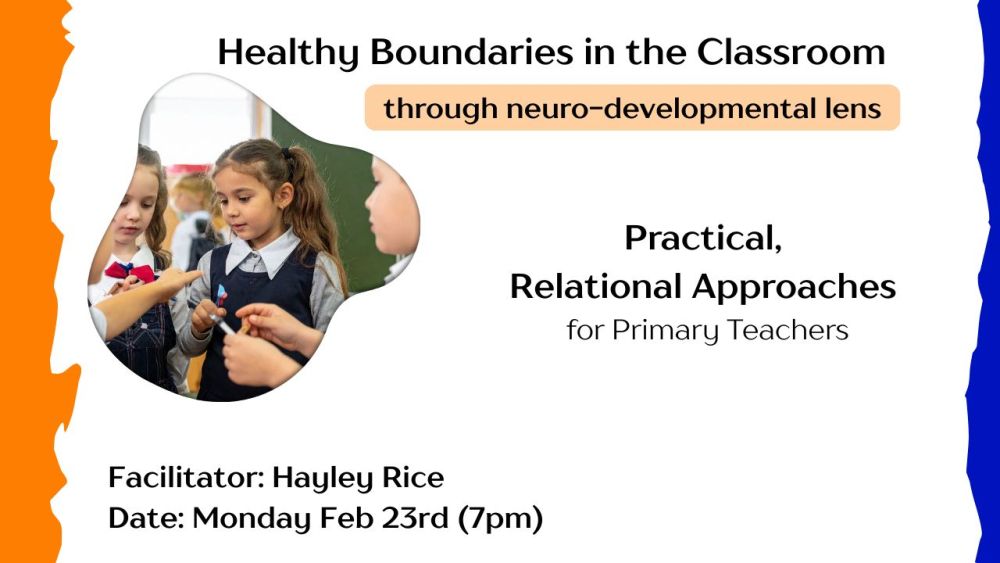 Healthy Boundaries in the Classroom

through neuro-developmental lens

Practical, Relational Approaches

for Primary Teachers

Facilitator: Hayley Rice
Date: Monday Feb 23rd (7pm)